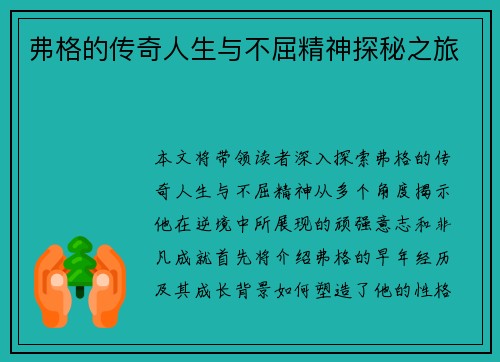 弗格的传奇人生与不屈精神探秘之旅

本文将带领读者深入探索弗格的传奇人生与不屈精神从多个角度揭示他在逆境中所展现的顽强意志和非凡成就首先将介绍弗格的早年经历及其成长背景如何塑造了他的性格